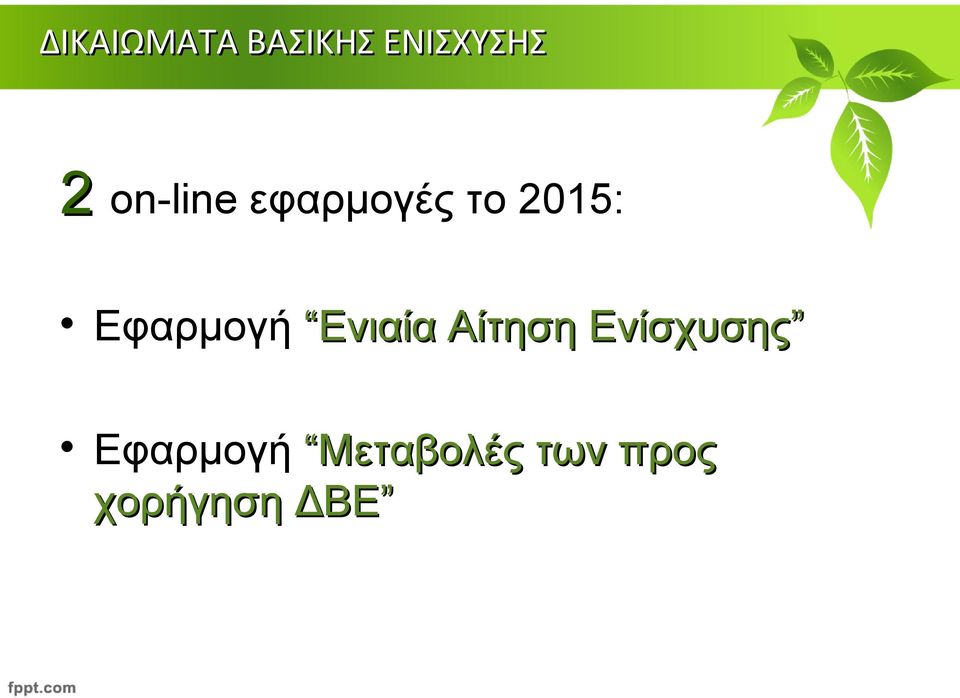 ΔΙΚΑΙΩΜΑΤΑ ΒΑΣΙΚΗΣ ΕΝΙΣΧΥΣΗΣ

2 on-line εφαρμογές το 2015:

• Εφαρμογή “Ενιαία Αίτηση Ενίσχυσης”

• Εφαρμογή “Μεταβολές των προς χορήγηση ΔΒΕ”

fppt.com